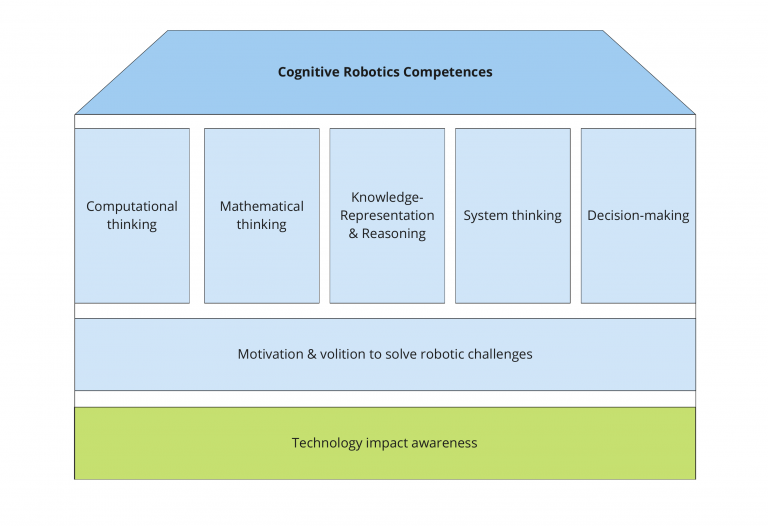 Cognitive Robotics Competences

Computational thinking

Mathematical thinking

Knowledge-Representation & Reasoning

System thinking

Decision-making

Motivation & volition to solve robotic challenges

Technology impact awareness